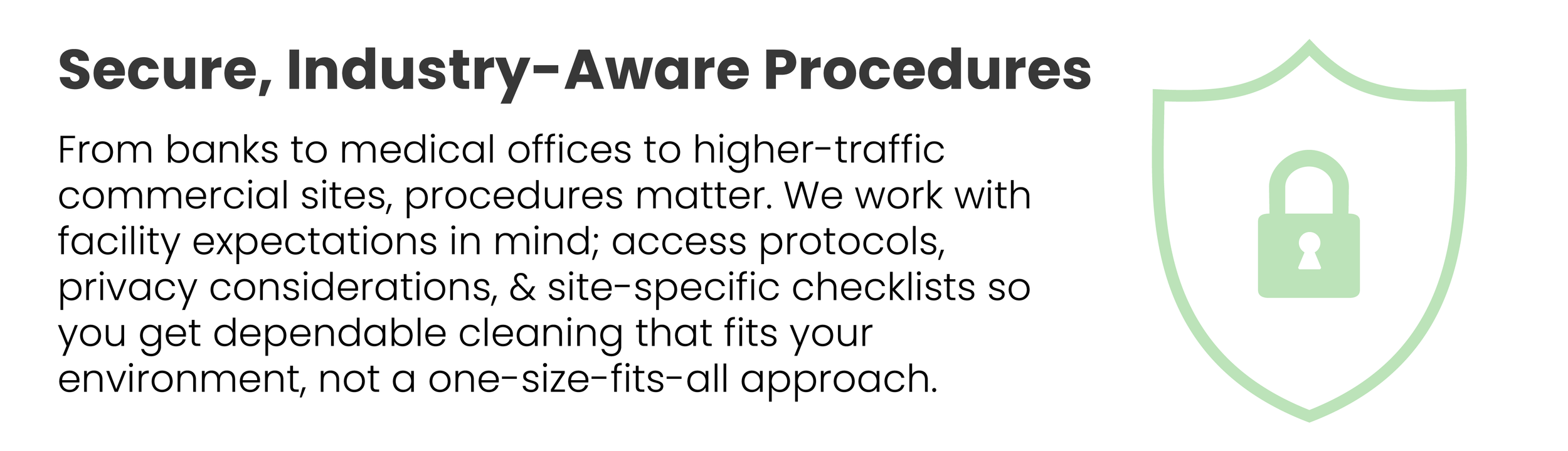 Secure, Industry-Aware Procedures

From banks to medical offices to higher-traffic commercial sites, procedures matter. We work with facility expectations in mind; access protocols, privacy considerations, & site-specific checklists so you get dependable cleaning that fits your environment, not a one-size-fits-all approach.